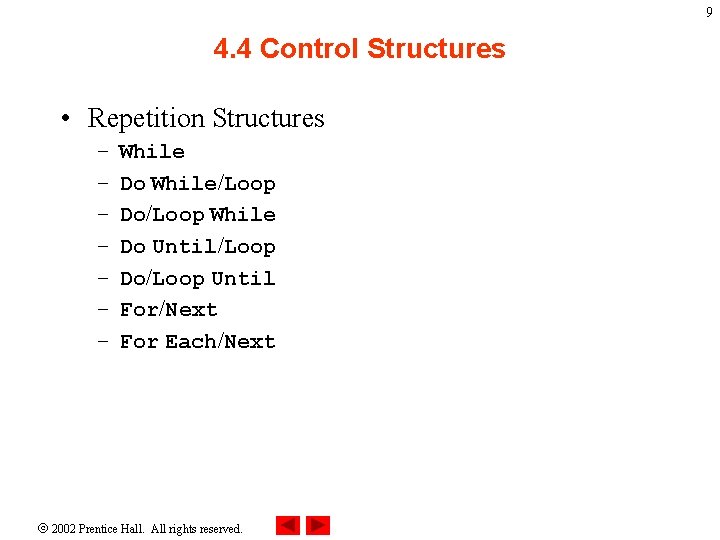 9

4.4 Control Structures

• Repetition Structures
  – While
  – Do While/Loop
  – Do/Loop While
  – Do Until/Loop
  – Do/Loop Until
  – For/Next
  – For Each/Next

© 2002 Prentice Hall. All rights reserved.